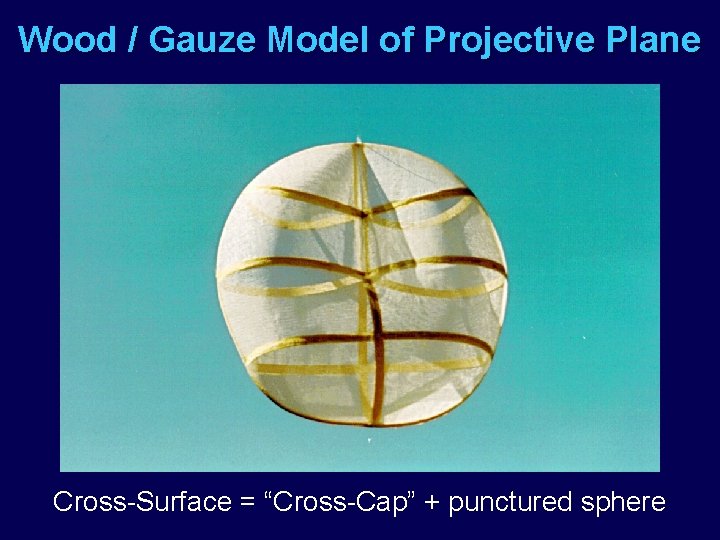 Wood / Gauze Model of Projective Plane

Cross-Surface = “Cross-Cap” + punctured sphere